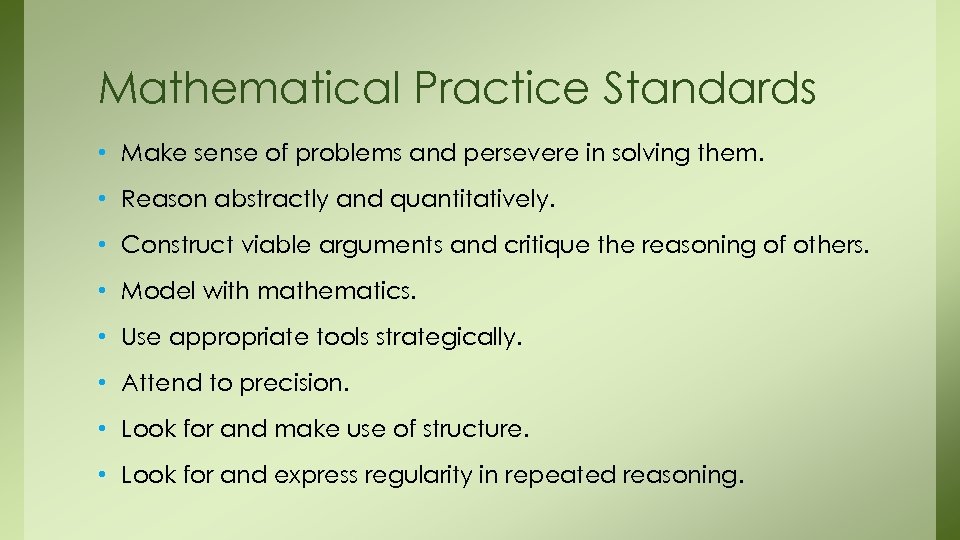 Mathematical Practice Standards

• Make sense of problems and persevere in solving them.

• Reason abstractly and quantitatively.

• Construct viable arguments and critique the reasoning of others.

• Model with mathematics.

• Use appropriate tools strategically.

• Attend to precision.

• Look for and make use of structure.

• Look for and express regularity in repeated reasoning.